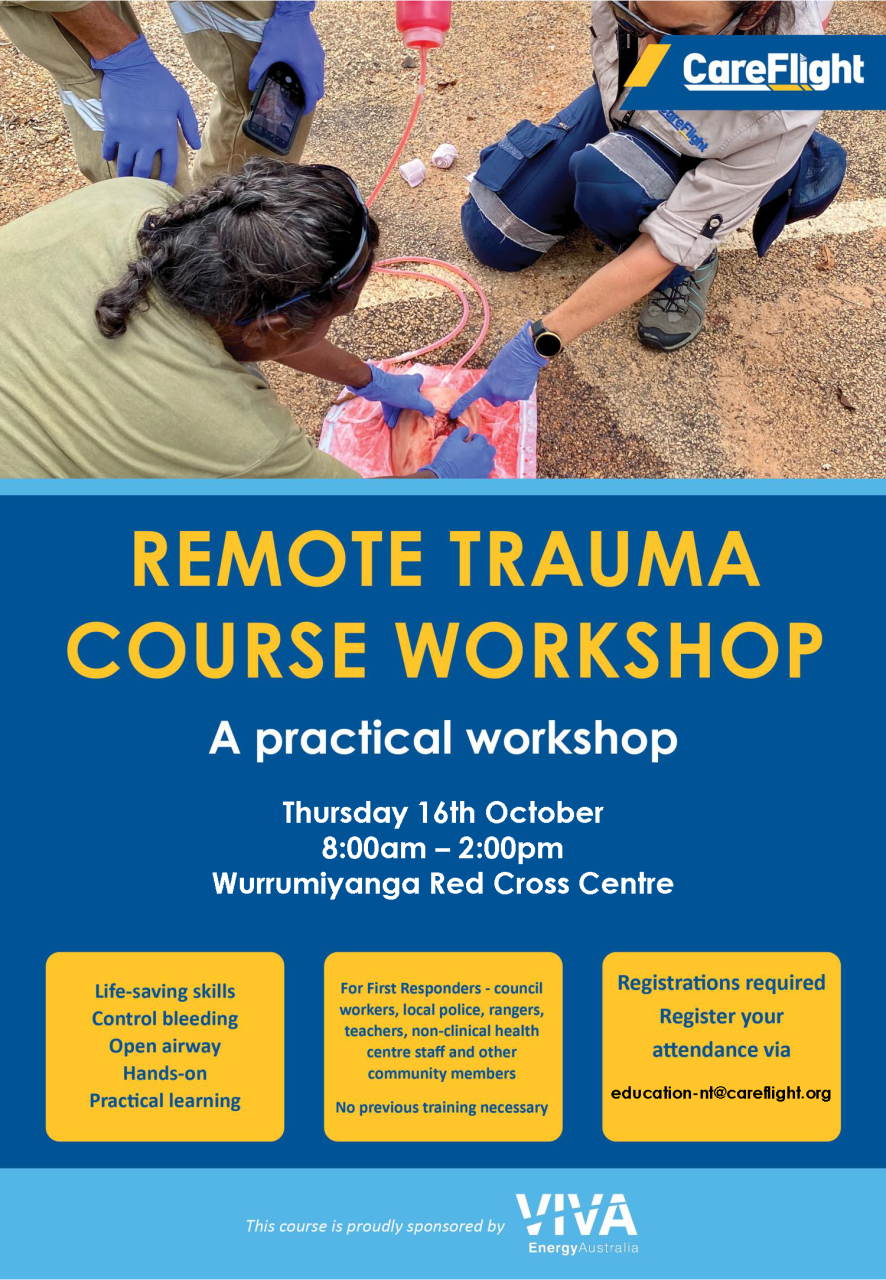 CareFlight

CareFlight

REMOTE TRAUMA COURSE WORKSHOP

A practical workshop

Thursday 16th October
8:00am – 2:00pm
Wurrumiyanga Red Cross Centre

Life-saving skills
Control bleeding
Open airway
Hands-on
Practical learning

For First Responders - council workers, local police, rangers, teachers, non-clinical health centre staff and other community members

No previous training necessary

Registrations required
Register your attendance via

education-nt@careflight.org

This course is proudly sponsored by VIVA Energy Australia